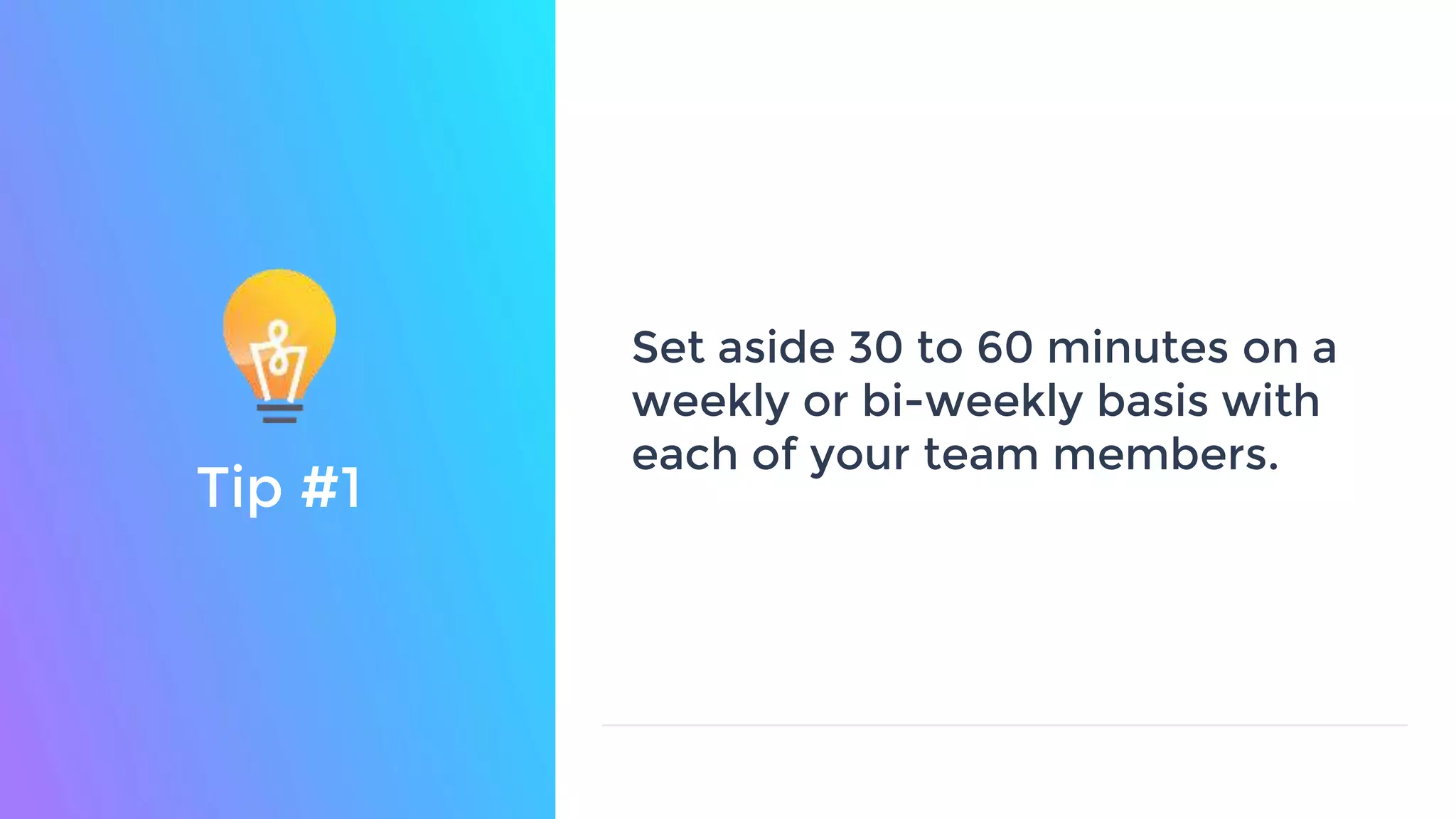 Tip #1

Set aside 30 to 60 minutes on a weekly or bi-weekly basis with each of your team members.